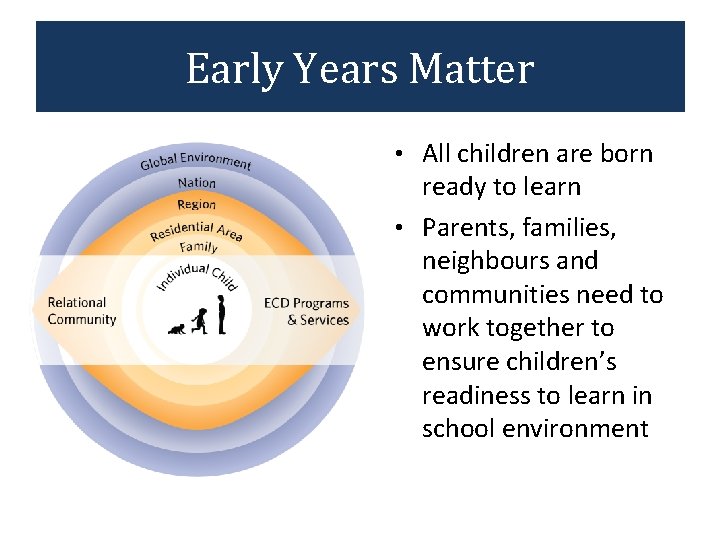 Early Years Matter

Global Environment

Nation

Region

Residential Area

Family

Individual Child

Relational Community

ECD Programs & Services

• All children are born ready to learn

• Parents, families, neighbours and communities need to work together to ensure children's readiness to learn in school environment